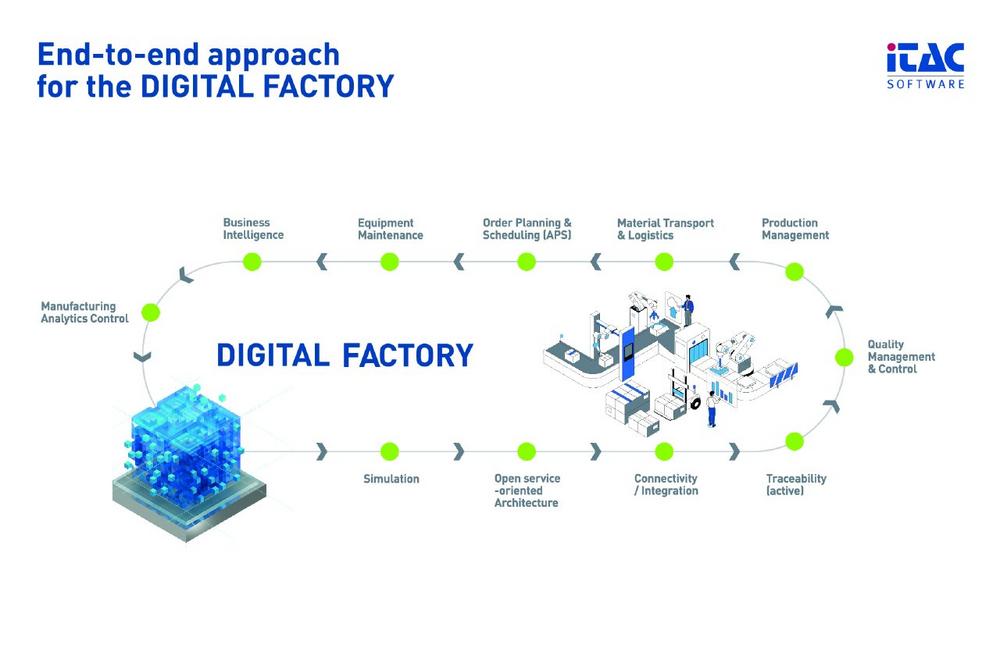 End-to-end approach for the DIGITAL FACTORY

iTAC SOFTWARE

Business Intelligence

Equipment Maintenance

Order Planning & Scheduling (APS)

Material Transport & Logistics

Production Management

Manufacturing Analytics Control

DIGITAL FACTORY

Quality Management & Control

Simulation

Open service -oriented Architecture

Connectivity / Integration

Traceability (active)